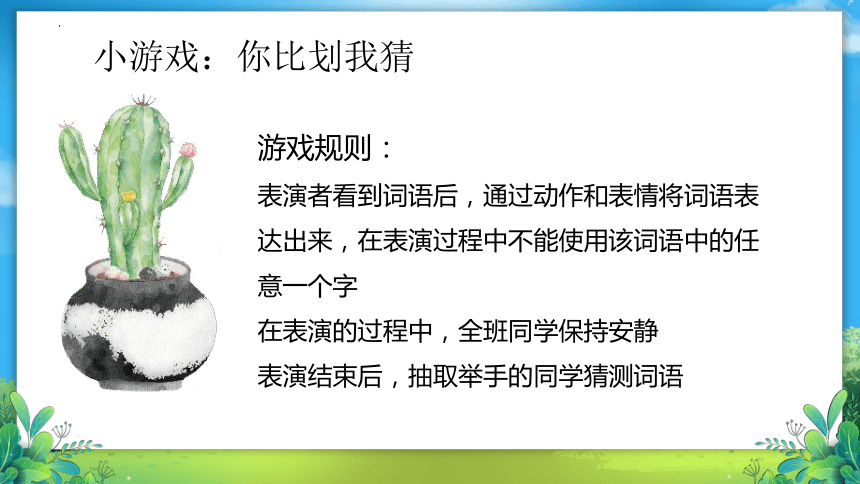 小游戏：你比划我猜

游戏规则：

表演者看到词语后，通过动作和表情将词语表达出来，在表演过程中不能使用该词语中的任意一个字

在表演的过程中，全班同学保持安静

表演结束后，抽取举手的同学猜测词语